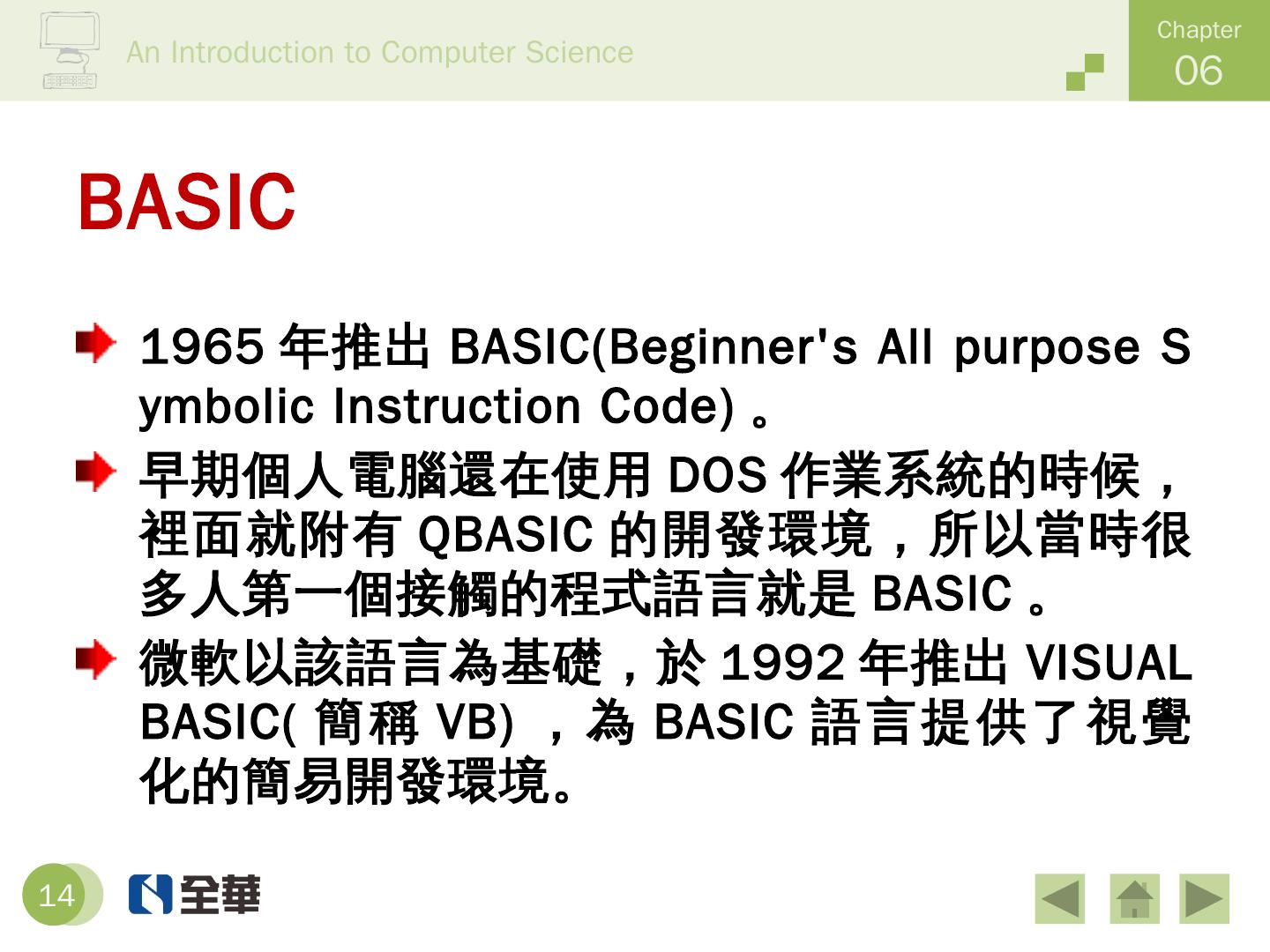 An Introduction to Computer Science

Chapter
06

BASIC

1965 年推出 BASIC(Beginner's All purpose Symbolic Instruction Code) 。

早期個人電腦還在使用 DOS 作業系統的時候，裡面就附有 QBASIC 的開發環境，所以當時很多人第一個接觸的程式語言就是 BASIC 。

微軟以該語言為基礎，於 1992 年推出 VISUAL BASIC( 簡稱 VB) ，為 BASIC 語言提供了視覺化的簡易開發環境。

14

全華